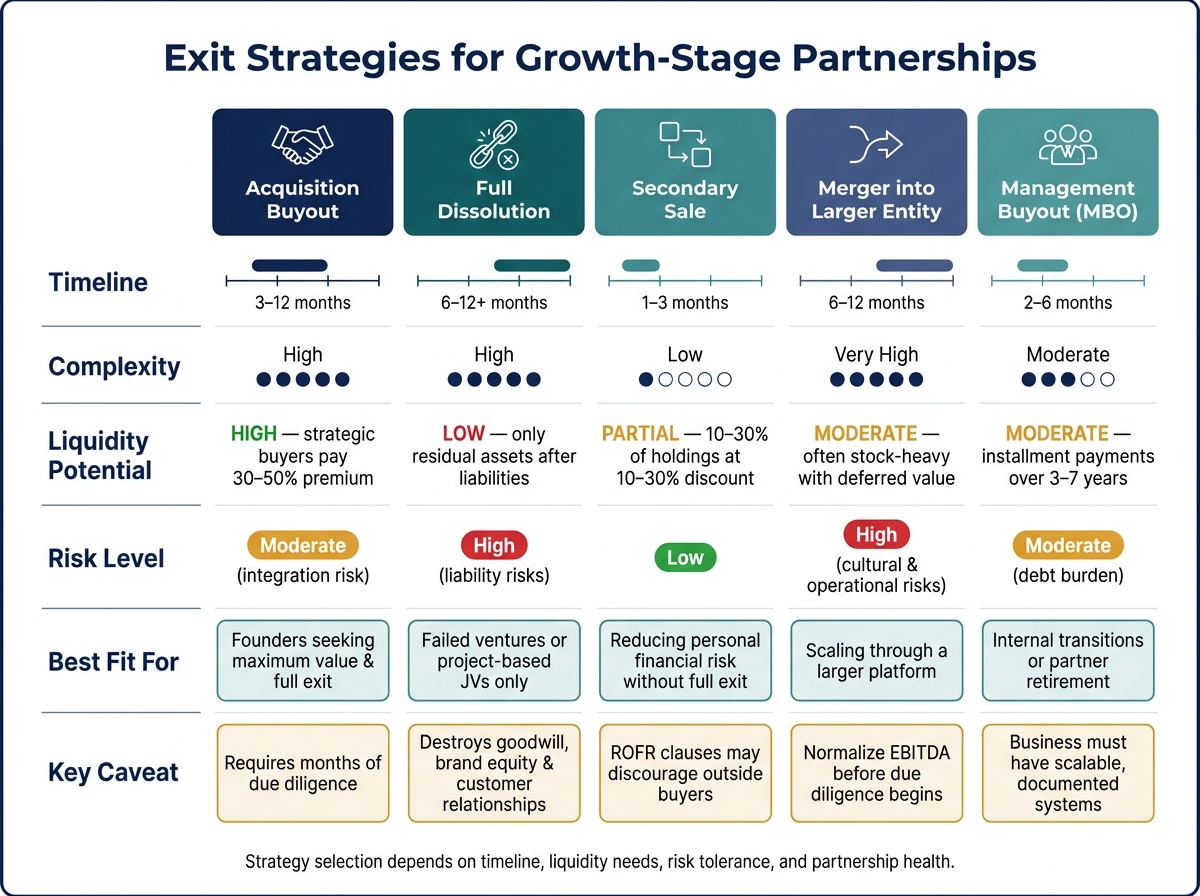 Exit Strategies for Growth-Stage Partnerships

| | Acquisition Buyout | Full Dissolution | Secondary Sale | Merger into Larger Entity | Management Buyout (MBO) |
|---|---|---|---|---|---|
| Timeline | 3–12 months | 6–12+ months | 1–3 months | 6–12 months | 2–6 months |
| Complexity | High | High | Low | Very High | Moderate |
| Liquidity Potential | HIGH — strategic buyers pay 30–50% premium | LOW — only residual assets after liabilities | PARTIAL — 10–30% of holdings at 10–30% discount | MODERATE — often stock-heavy with deferred value | MODERATE — installment payments over 3–7 years |
| Risk Level | Moderate (integration risk) | High (liability risks) | Low | High (cultural & operational risks) | Moderate (debt burden) |
| Best Fit For | Founders seeking maximum value & full exit | Failed ventures or project-based JVs only | Reducing personal financial risk without full exit | Scaling through a larger platform | Internal transitions or partner retirement |
| Key Caveat | Requires months of due diligence | Destroys goodwill, brand equity & customer relationships | ROFR clauses may discourage outside buyers | Normalize EBITDA before due diligence begins | Business must have scalable, documented systems |

Strategy selection depends on timeline, liquidity needs, risk tolerance, and partnership health.